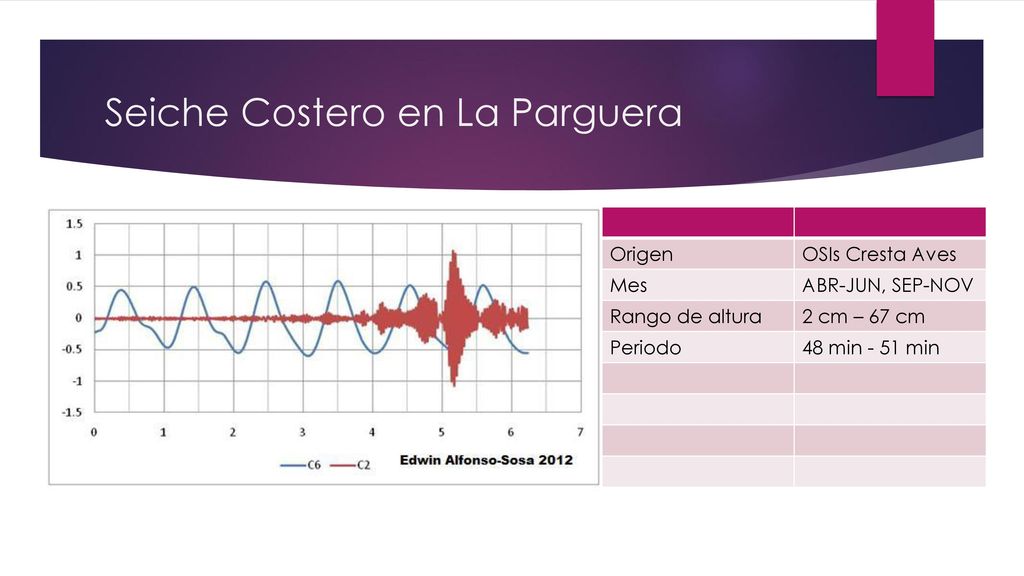 Seiche Costero en La Parguera

1.5
1
0.5
0
-0.5
-1
-1.5
0 1 2 3 4 5 6 7

C6 C2

Edwin Alfonso-Sosa 2012

| | |
|---|---|
| Origen | OSIs Cresta Aves |
| Mes | ABR-JUN, SEP-NOV |
| Rango de altura | 2 cm – 67 cm |
| Periodo | 48 min - 51 min |
| | |
| | |
| | |
| | |